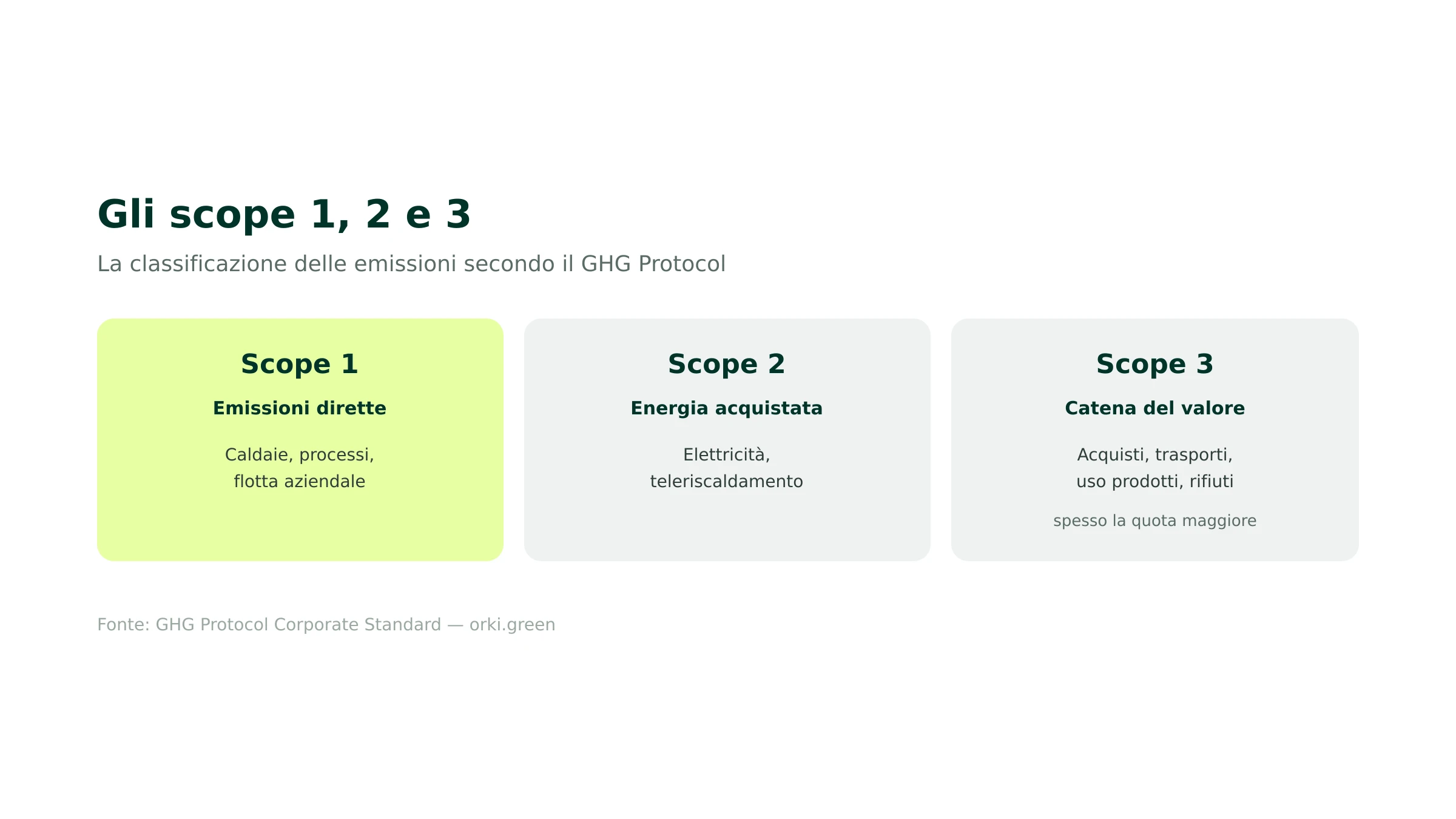 Gli scope 1, 2 e 3

La classificazione delle emissioni secondo il GHG Protocol

Scope 1

Emissioni dirette

Caldaie, processi, flotta aziendale

Scope 2

Energia acquistata

Elettricità, teleriscaldamento

Scope 3

Catena del valore

Acquisti, trasporti, uso prodotti, rifiuti

spesso la quota maggiore

Fonte: GHG Protocol Corporate Standard — orki.green